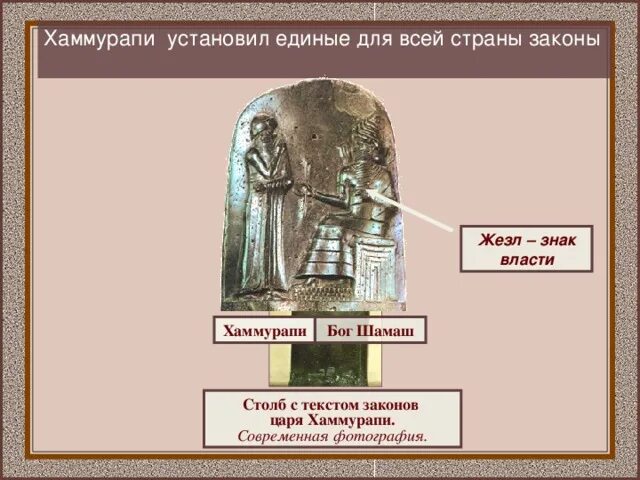 Хаммурапи установил единые для всей страны законы

Жезл – знак власти

Хаммурапи

Бог Шамаш

Столб с текстом законов царя Хаммурапи.
Современная фотография.